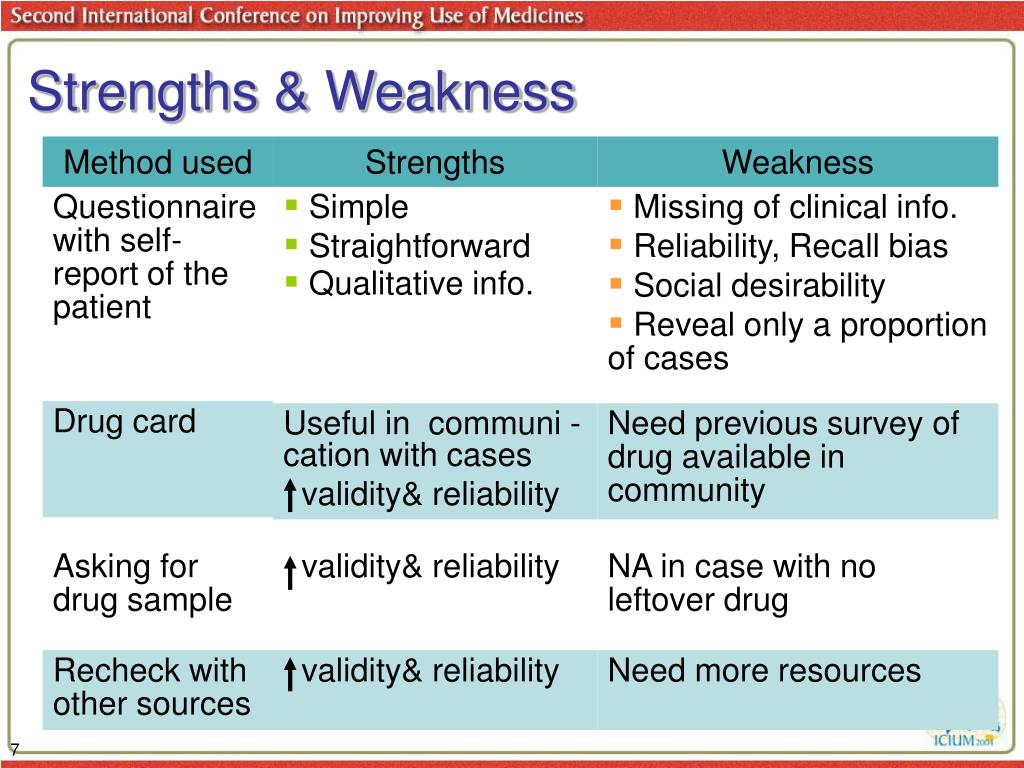 Second International Conference on Improving Use of Medicines

Strengths & Weakness

| Method used | Strengths | Weakness |
|---|---|---|
| Questionnaire with self-report of the patient | ▪ Simple ▪ Straightforward ▪ Qualitative info. | ▪ Missing of clinical info. ▪ Reliability, Recall bias ▪ Social desirability ▪ Reveal only a proportion of cases |
| Drug card | Useful in communi - cation with cases ↑validity& reliability | Need previous survey of drug available in community |
| Asking for drug sample | ↑validity& reliability | NA in case with no leftover drug |
| Recheck with other sources | ↑validity& reliability | Need more resources |

7

ICIUM 2004